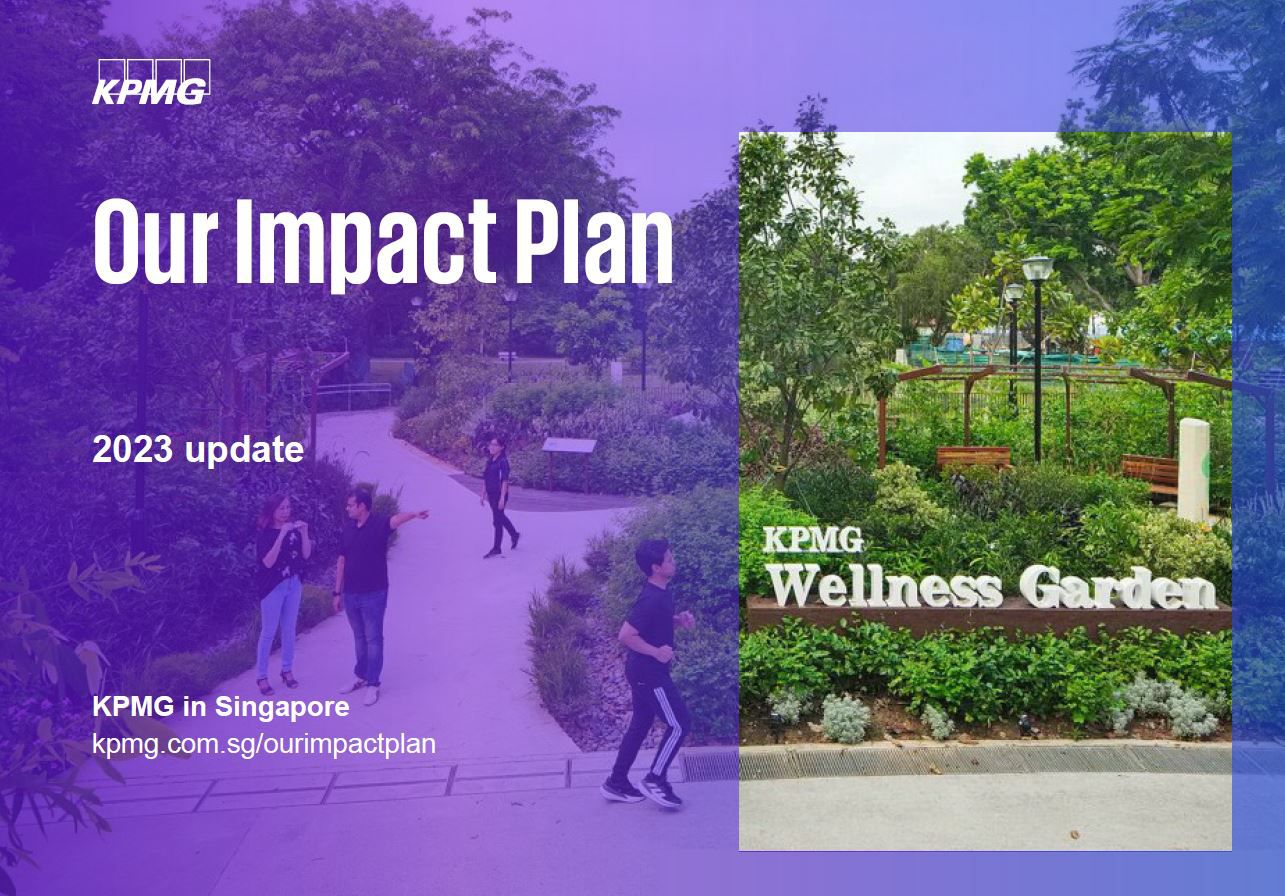 KPMG

Our Impact Plan

2023 update

KPMG in Singapore
kpmg.com.sg/ourimpactplan

KPMG
Wellness Garden